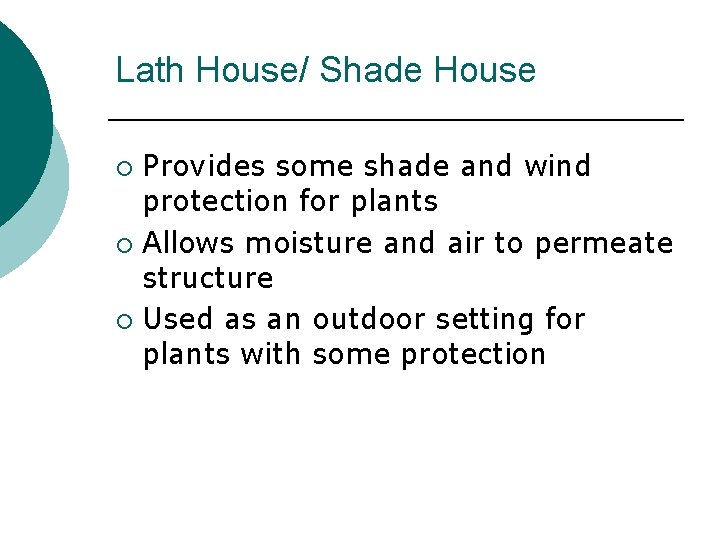 Lath House/ Shade House

• Provides some shade and wind protection for plants
• Allows moisture and air to permeate structure
• Used as an outdoor setting for plants with some protection